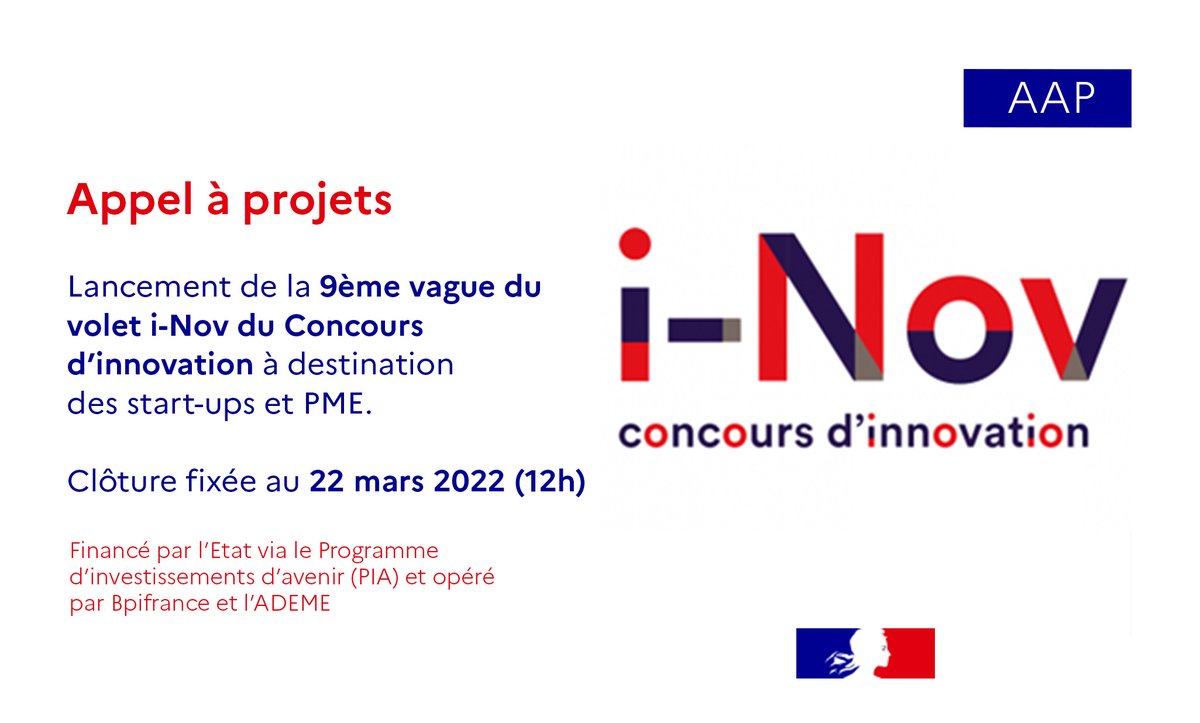 AAP

Appel à projets

Lancement de la 9ème vague du volet i-Nov du Concours d'innovation à destination des start-ups et PME.

Clôture fixée au 22 mars 2022 (12h)

Financé par l'Etat via le Programme d'investissements d'avenir (PIA) et opéré par Bpifrance et l'ADEME

i-Nov
concours d'innovation